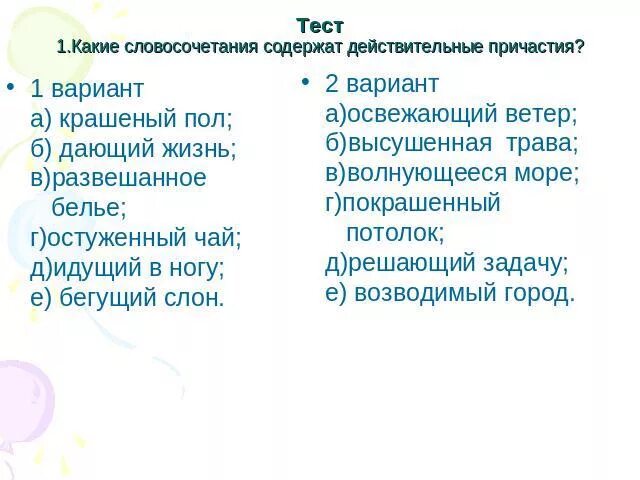 Тест
1.Какие словосочетания содержат действительные причастия?

• 1 вариант
а) крашеный пол;
б) дающий жизнь;
в)развешанное белье;
г)остуженный чай;
д)идущий в ногу;
е) бегущий слон.

• 2 вариант
а)освежающий ветер;
б)высушенная трава;
в)волнующееся море;
г)покрашенный потолок;
д)решающий задачу;
е) возводимый город.